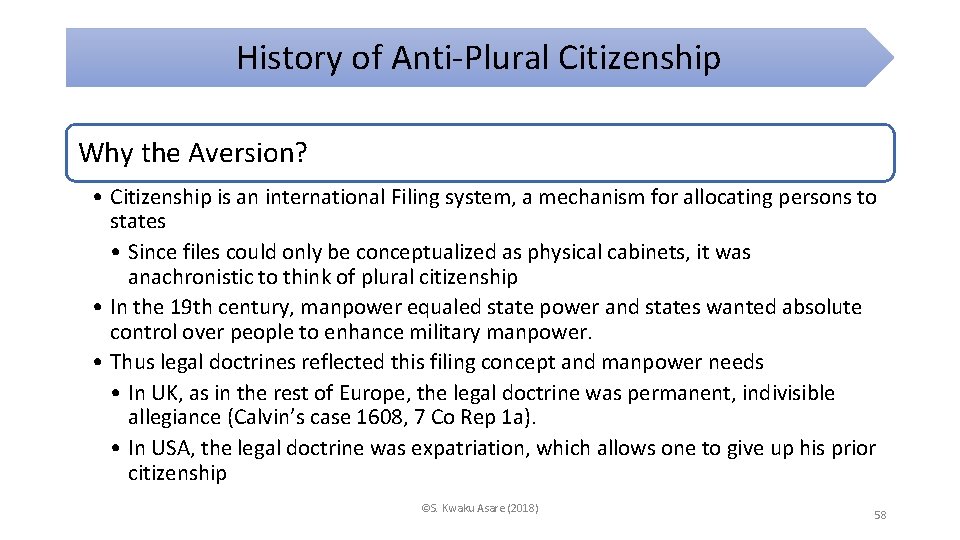 History of Anti-Plural Citizenship

Why the Aversion?

• Citizenship is an international Filing system, a mechanism for allocating persons to states
  • Since files could only be conceptualized as physical cabinets, it was anachronistic to think of plural citizenship
• In the 19th century, manpower equaled state power and states wanted absolute control over people to enhance military manpower.
• Thus legal doctrines reflected this filing concept and manpower needs
  • In UK, as in the rest of Europe, the legal doctrine was permanent, indivisible allegiance (Calvin's case 1608, 7 Co Rep 1a).
  • In USA, the legal doctrine was expatriation, which allows one to give up his prior citizenship

©S. Kwaku Asare (2018)

58